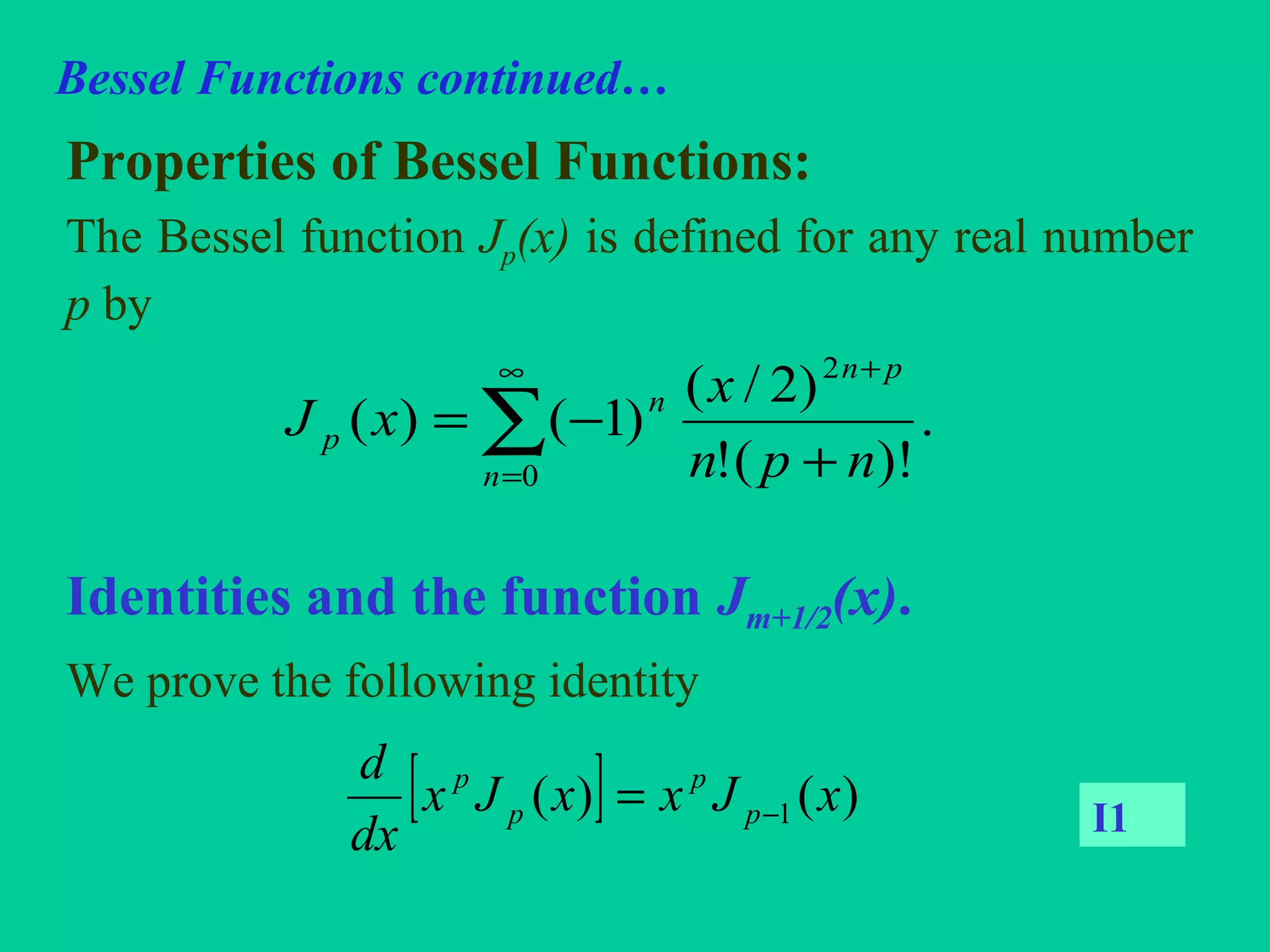 Bessel Functions continued…

Properties of Bessel Functions:

The Bessel function $J_p(x)$ is defined for any real number $p$ by

$$J_p(x) = \sum_{n=0}^{\infty} (-1)^n \frac{(x/2)^{2n+p}}{n!(p+n)!}.$$

Identities and the function $J_{m+1/2}(x)$.

We prove the following identity

$$\frac{d}{dx}\left[x^p J_p(x)\right] = x^p J_{p-1}(x)$$

I1